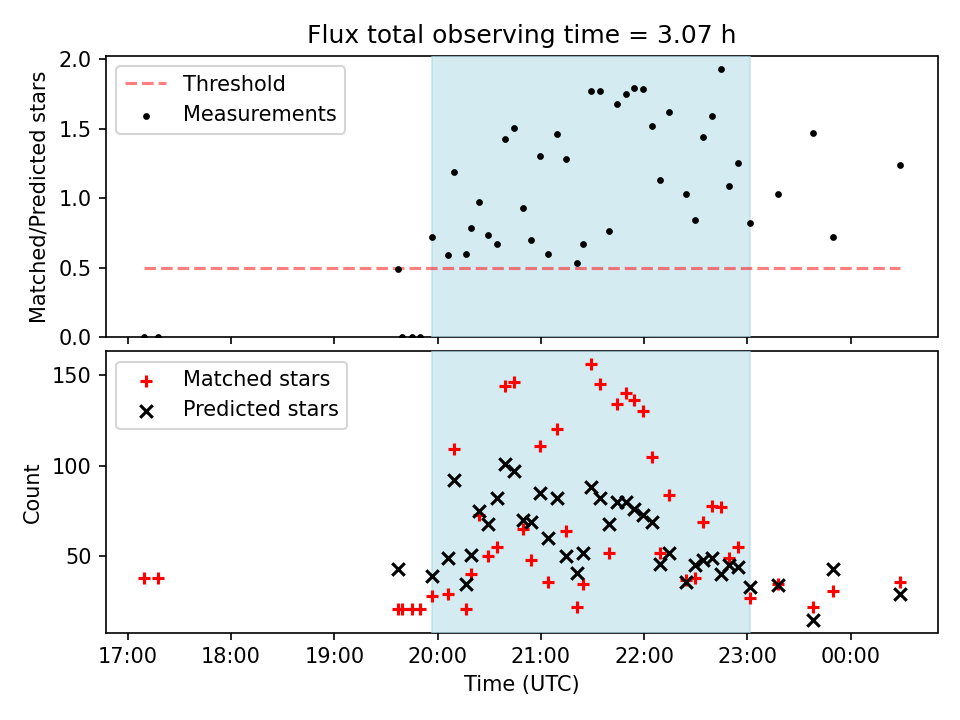 Flux total observing time = 3.07 h

Threshold
Measurements

Matched/Predicted stars

2.0
1.5
1.0
0.5
0.0

Matched stars
Predicted stars

Count

150
100
50

17:00
18:00
19:00
20:00
21:00
22:00
23:00
00:00

Time (UTC)